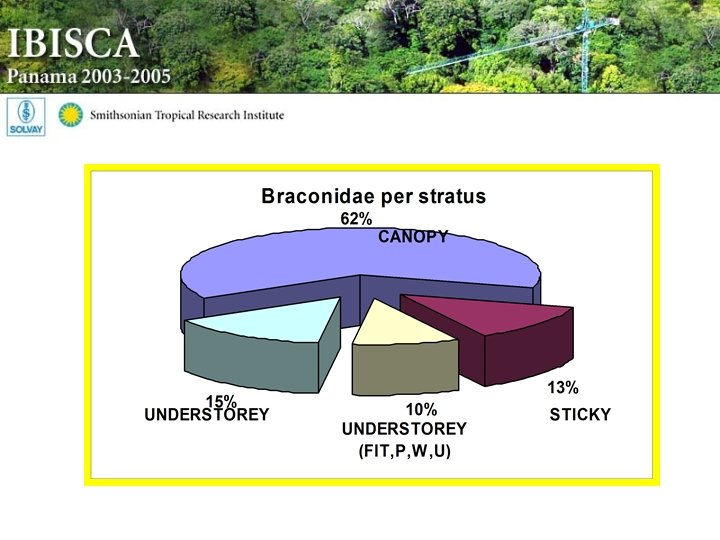 IBISCA
Panama 2003-2005

SOLVAY

Smithsonian Tropical Research Institute

Braconidae per stratus

62%
CANOPY

15%
UNDERSTOREY

10%
UNDERSTOREY
(FIT,P,W,U)

13%
STICKY